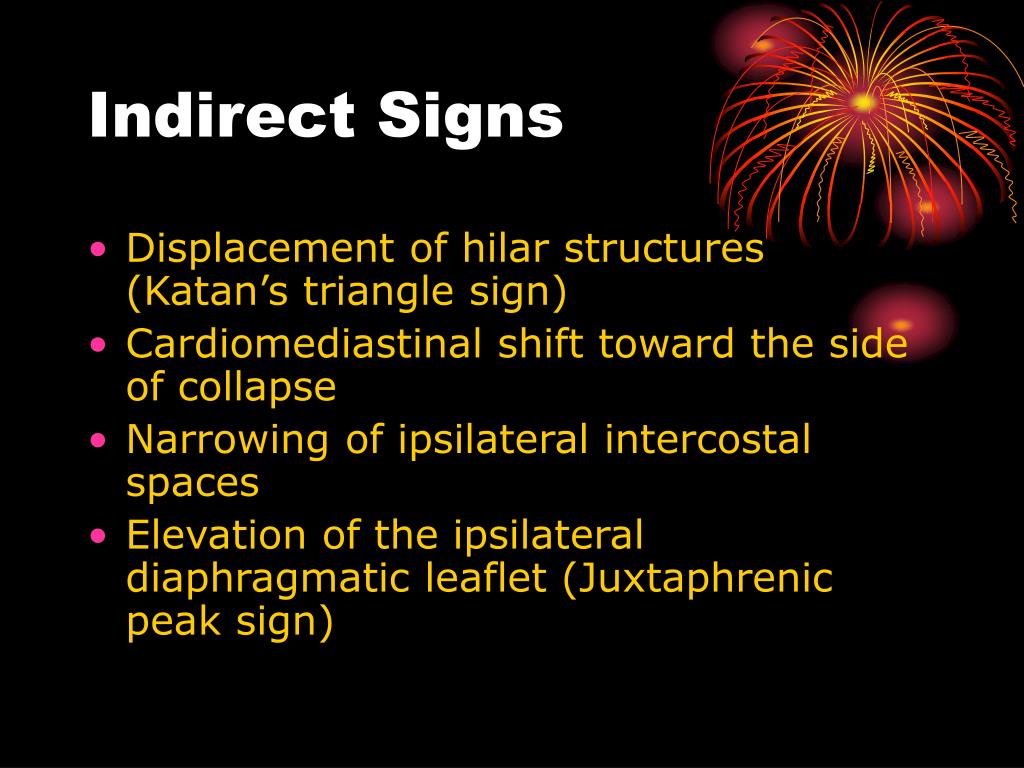 Indirect Signs

• Displacement of hilar structures (Katan’s triangle sign)
• Cardiomediastinal shift toward the side of collapse
• Narrowing of ipsilateral intercostal spaces
• Elevation of the ipsilateral diaphragmatic leaflet (Juxtaphrenic peak sign)